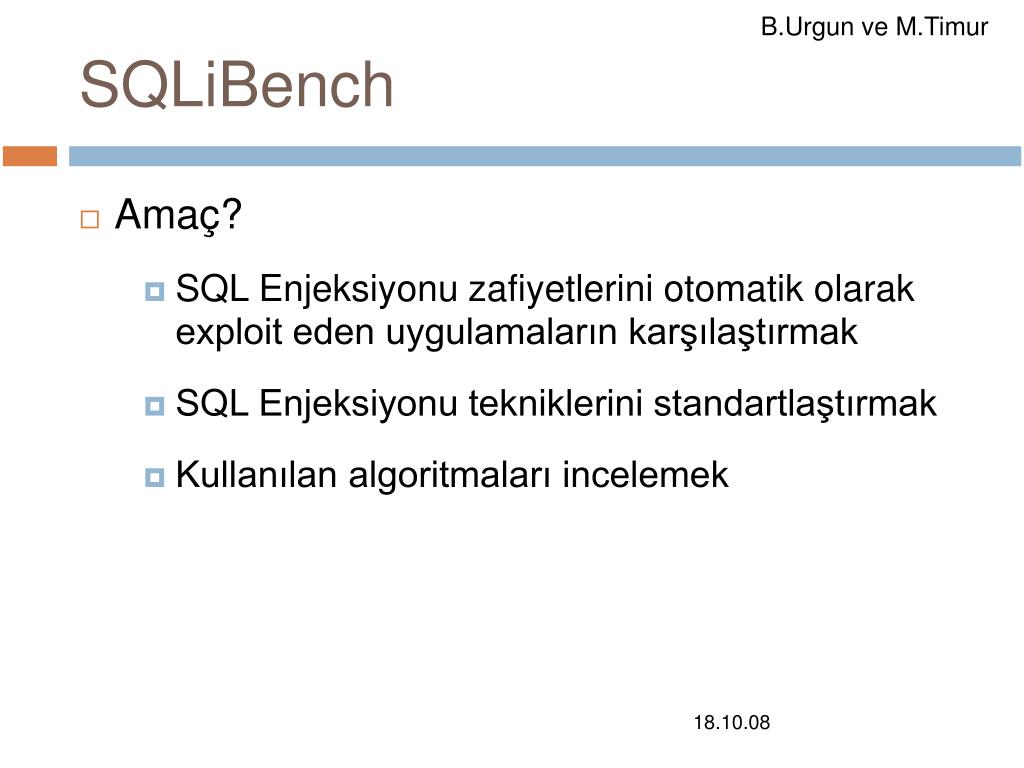 B.Urgun ve M.Timur

SQLiBench

Amaç?

SQL Enjeksiyonu zafiyetlerini otomatik olarak exploit eden uygulamaların karşılaştırmak

SQL Enjeksiyonu tekniklerini standartlaştırmak

Kullanılan algoritmaları incelemek

18.10.08